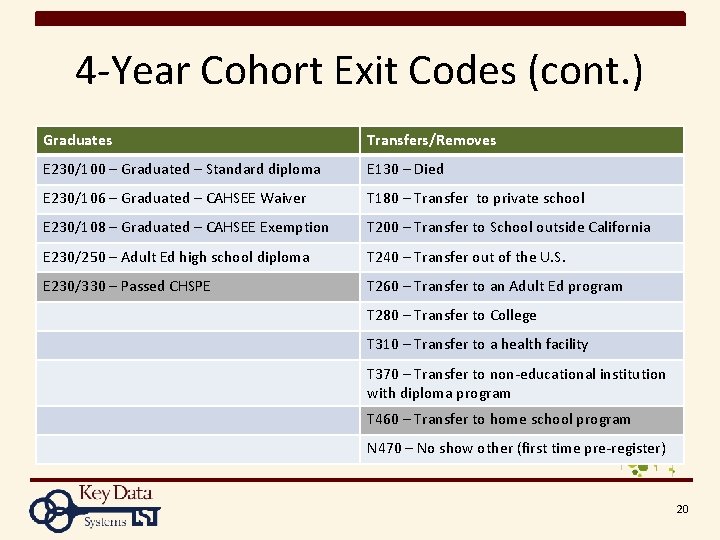 4-Year Cohort Exit Codes (cont.)

| Graduates | Transfers/Removes |
|---|---|
| E230/100 – Graduated – Standard diploma | E130 – Died |
| E230/106 – Graduated – CAHSEE Waiver | T180 – Transfer to private school |
| E230/108 – Graduated – CAHSEE Exemption | T200 – Transfer to School outside California |
| E230/250 – Adult Ed high school diploma | T240 – Transfer out of the U.S. |
| E230/330 – Passed CHSPE | T260 – Transfer to an Adult Ed program |
| | T280 – Transfer to College |
| | T310 – Transfer to a health facility |
| | T370 – Transfer to non-educational institution with diploma program |
| | T460 – Transfer to home school program |
| | N470 – No show other (first time pre-register) |

Key Data Systems

20